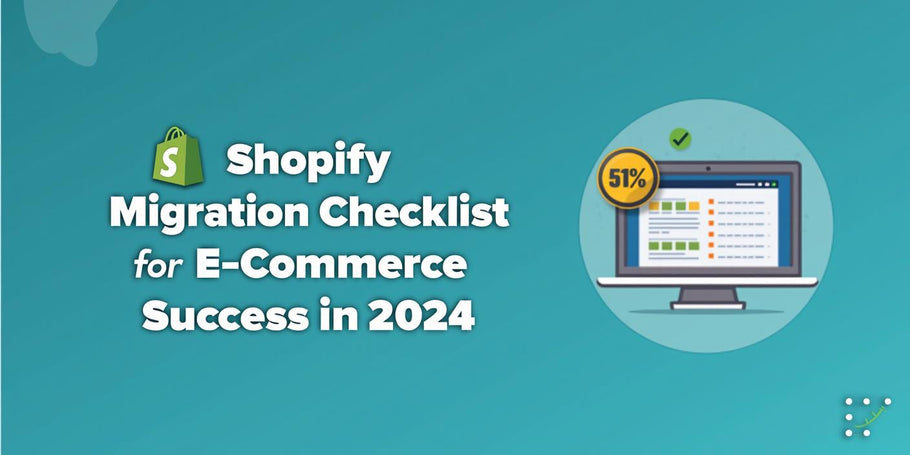 Shopify Migration Checklist for E-Commerce Success in 2024

51%